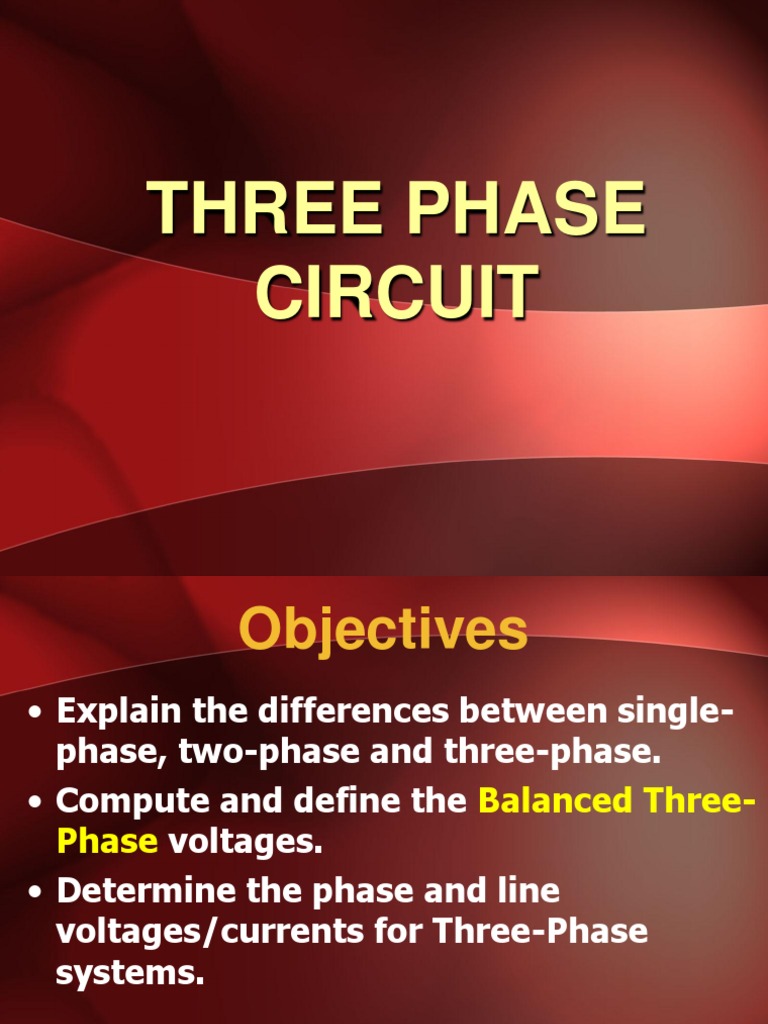 THREE PHASE CIRCUIT

Objectives

• Explain the differences between single-phase, two-phase and three-phase.
• Compute and define the Balanced Three-Phase voltages.
• Determine the phase and line voltages/currents for Three-Phase systems.